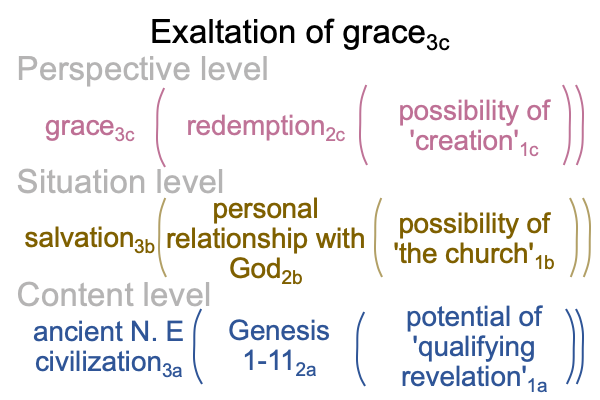 Exaltation of grace$_{3c}$

Perspective level

grace$_{3c}$ ( redemption$_{2c}$ ( possibility of 'creation'$_{1c}$ ))

Situation level

salvation$_{3b}$ ( personal relationship with God$_{2b}$ ( possibility of 'the church'$_{1b}$ ))

Content level

ancient N. E civilization$_{3a}$ ( Genesis 1-11$_{2a}$ ( potential of 'qualifying revelation'$_{1a}$ ))